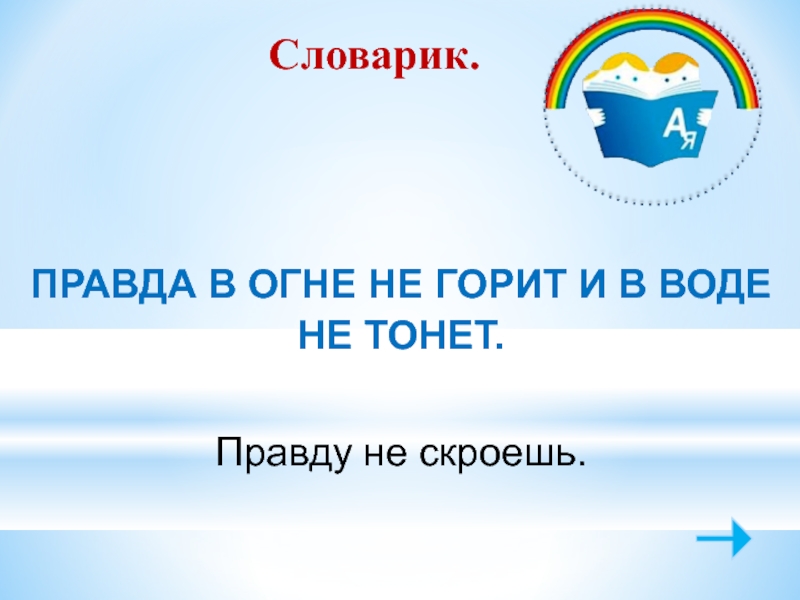 Словарик.

А
я

ПРАВДА В ОГНЕ НЕ ГОРИТ И В ВОДЕ НЕ ТОНЕТ.

Правду не скроешь.